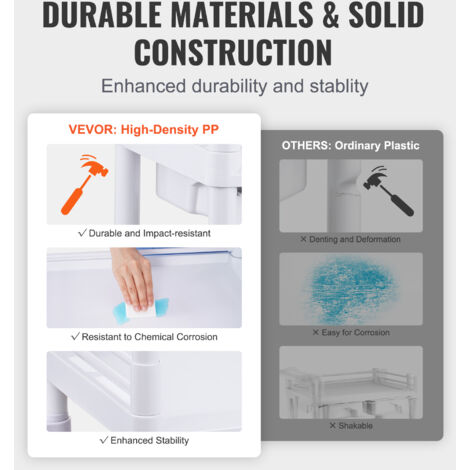 DURABLE MATERIALS & SOLID CONSTRUCTION

Enhanced durability and stablity

VEVOR: High-Density PP

✓ Durable and Impact-resistant

✓ Resistant to Chemical Corrosion

✓ Enhanced Stability

OTHERS: Ordinary Plastic

✕ Denting and Deformation

✕ Easy for Corrosion

✕ Shakable